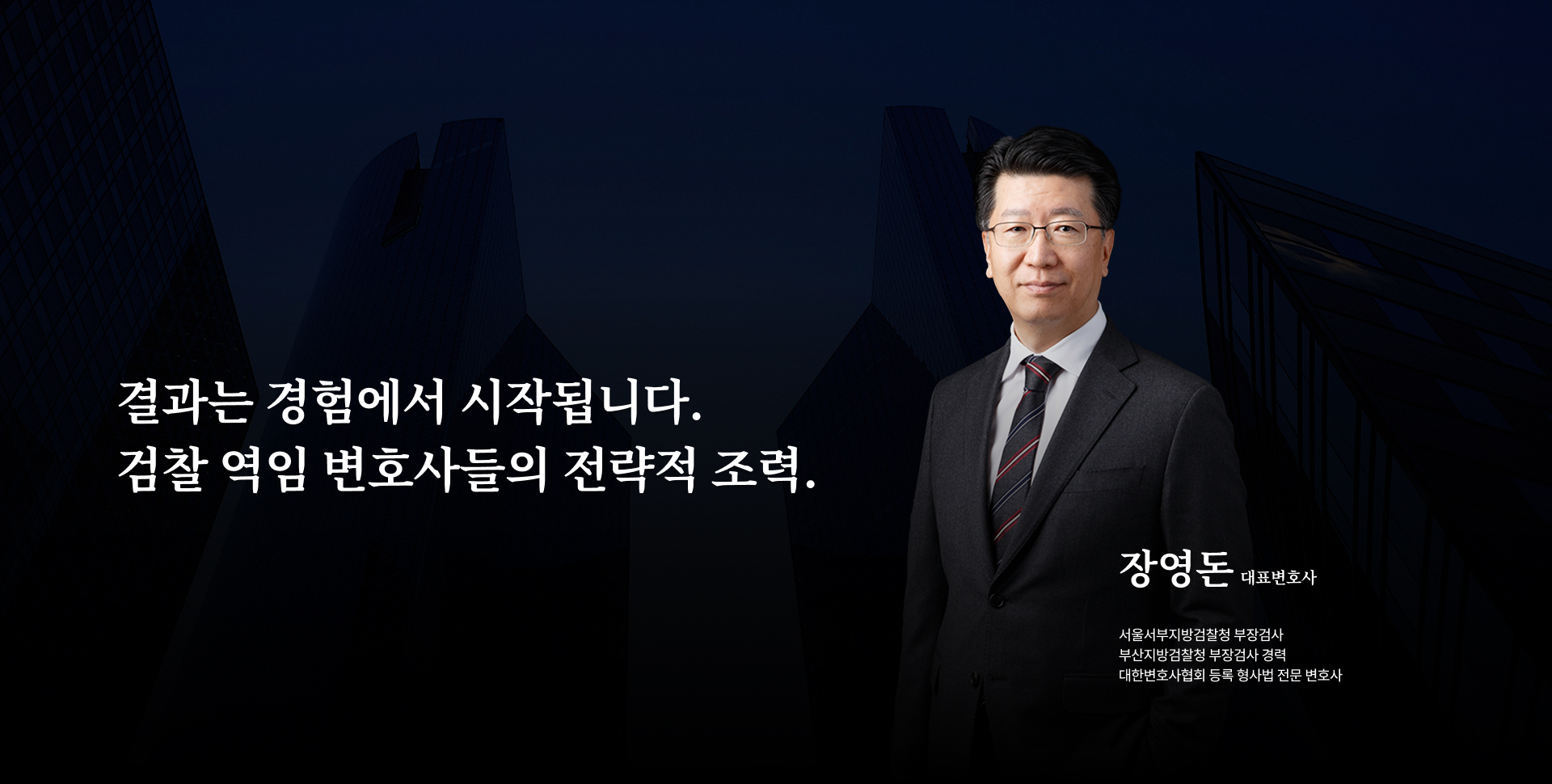 결과는 경험에서 시작됩니다.
검찰 역임 변호사들의 전략적 조력.

장영돈 대표변호사

서울서부지방검찰청 부장검사
부산지방검찰청 부장검사 경력
대한변호사협회 등록 형사법 전문 변호사